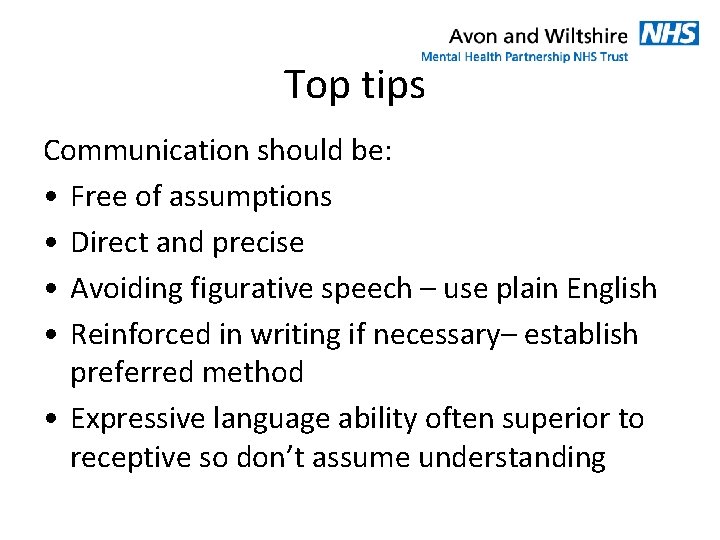 Avon and Wiltshire NHS
Mental Health Partnership NHS Trust

Top tips

Communication should be:

• Free of assumptions
• Direct and precise
• Avoiding figurative speech – use plain English
• Reinforced in writing if necessary– establish preferred method
• Expressive language ability often superior to receptive so don't assume understanding